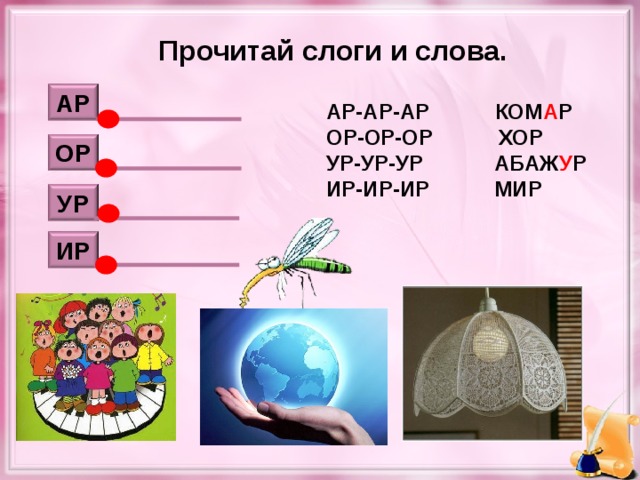 Прочитай слоги и слова.

АР

ОР

УР

ИР

АР-АР-АР
ОР-ОР-ОР
УР-УР-УР
ИР-ИР-ИР

КОМАР
ХОР
АБАЖУР
МИР